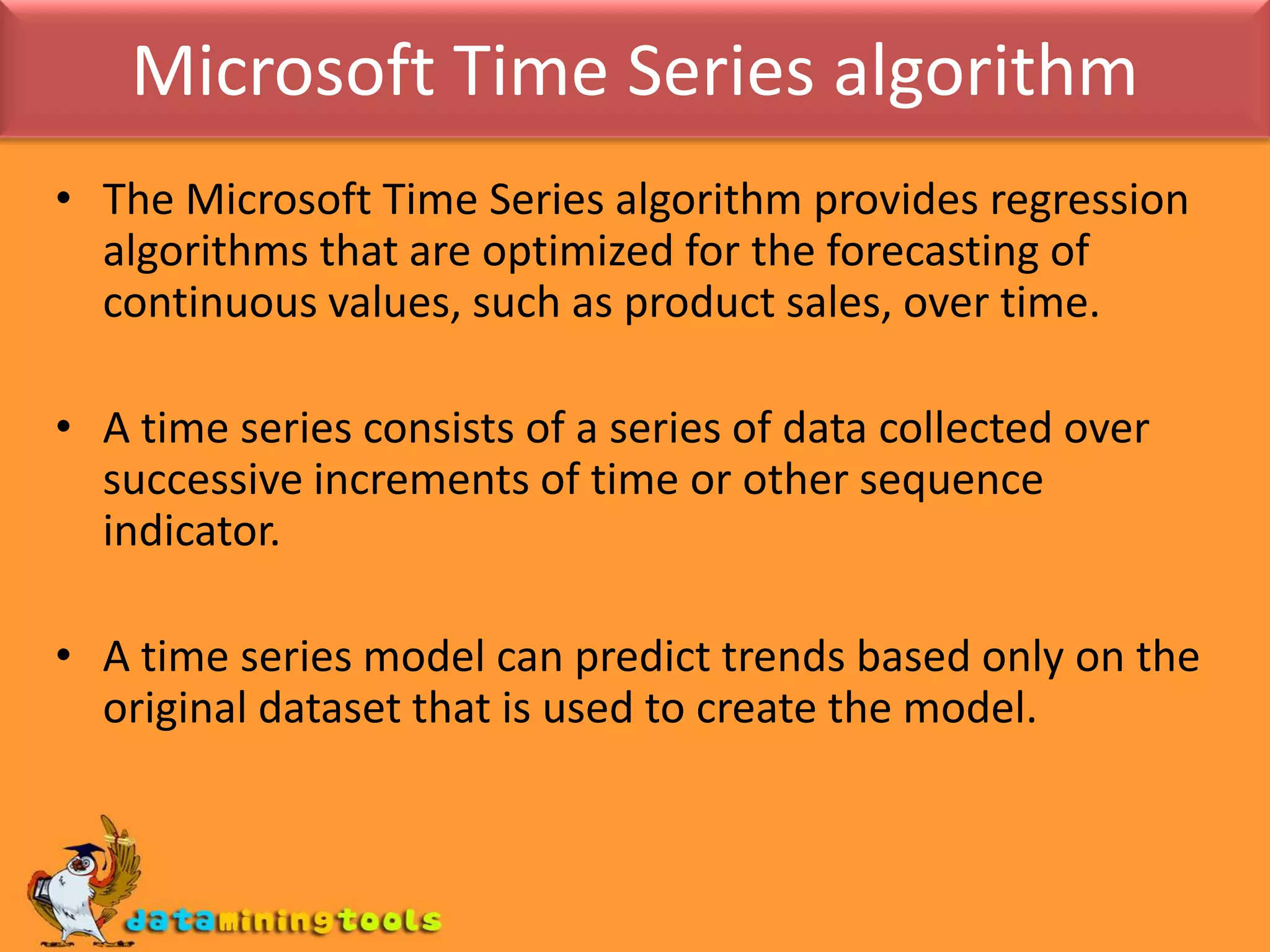 Microsoft Time Series algorithm

• The Microsoft Time Series algorithm provides regression algorithms that are optimized for the forecasting of continuous values, such as product sales, over time.

• A time series consists of a series of data collected over successive increments of time or other sequence indicator.

• A time series model can predict trends based only on the original dataset that is used to create the model.

dataminingtools